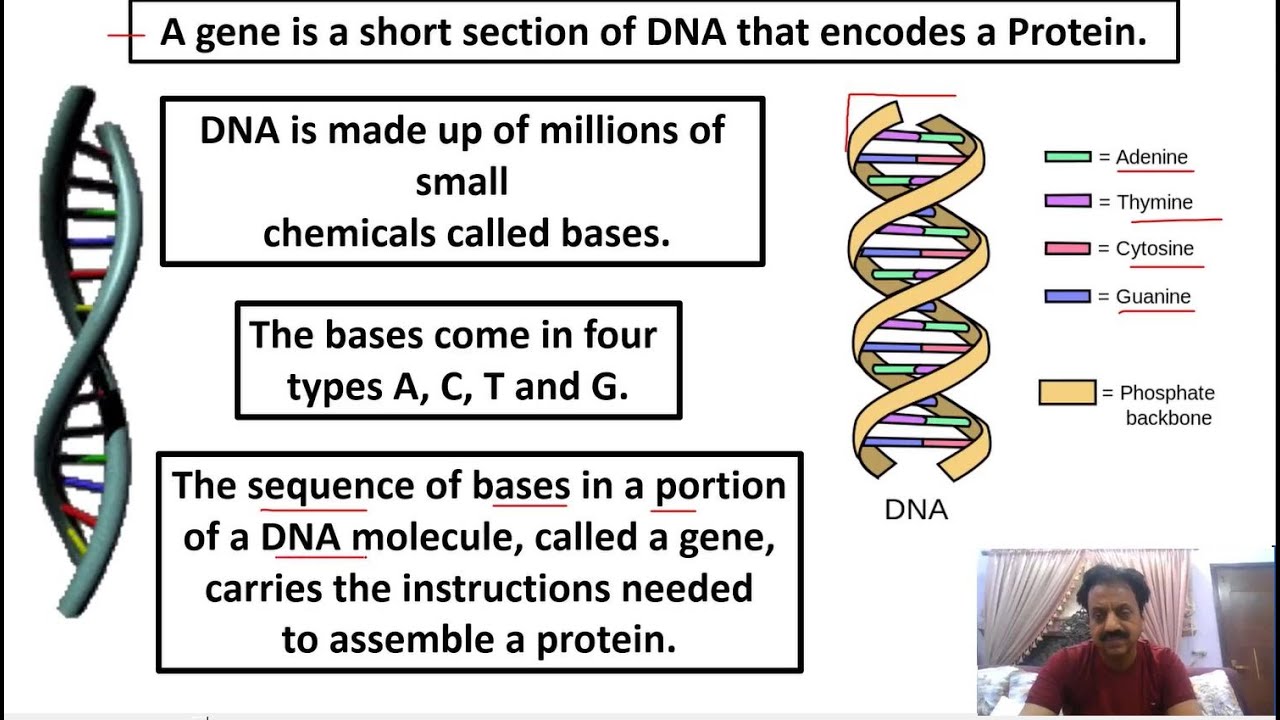 A gene is a short section of DNA that encodes a Protein.

DNA is made up of millions of small chemicals called bases.

The bases come in four types A, C, T and G.

The sequence of bases in a portion of a DNA molecule, called a gene, carries the instructions needed to assemble a protein.

= Adenine

= Thymine

= Cytosine

= Guanine

= Phosphate backbone

DNA